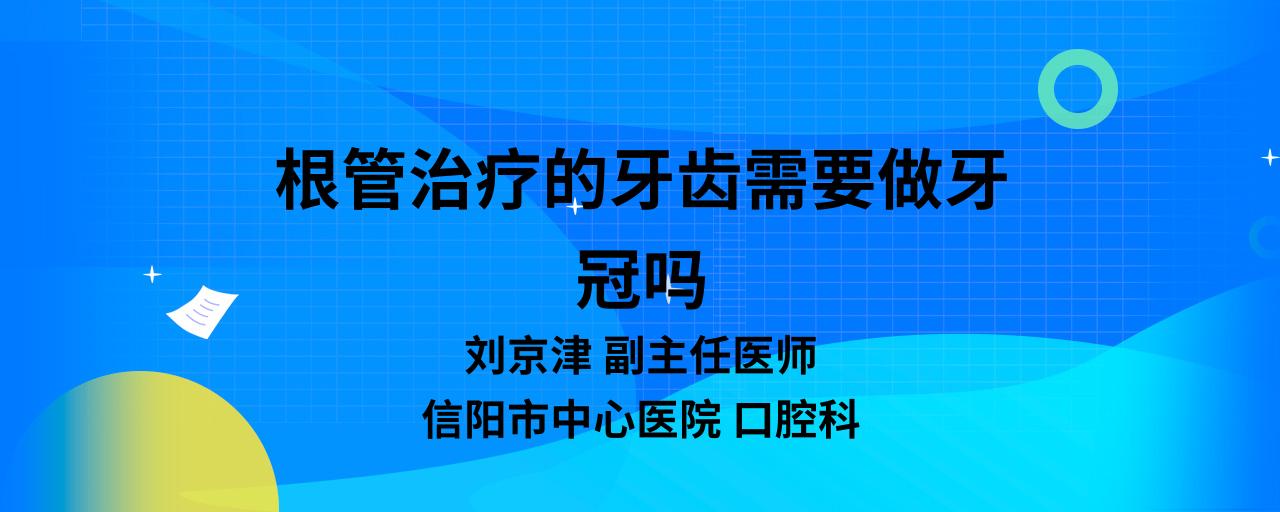 根管治疗的牙齿需要做牙冠吗

刘京津 副主任医师

信阳市中心医院 口腔科